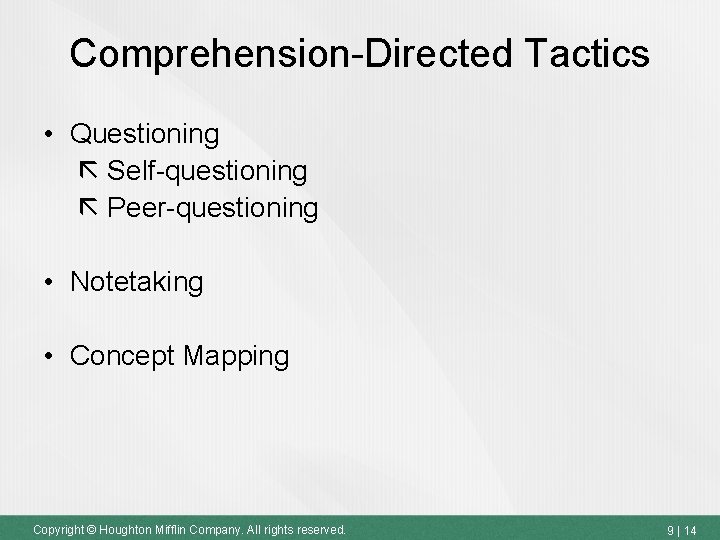 Comprehension-Directed Tactics

• Questioning
⇱ Self-questioning
⇱ Peer-questioning

• Notetaking

• Concept Mapping

Copyright © Houghton Mifflin Company. All rights reserved.

9 | 14